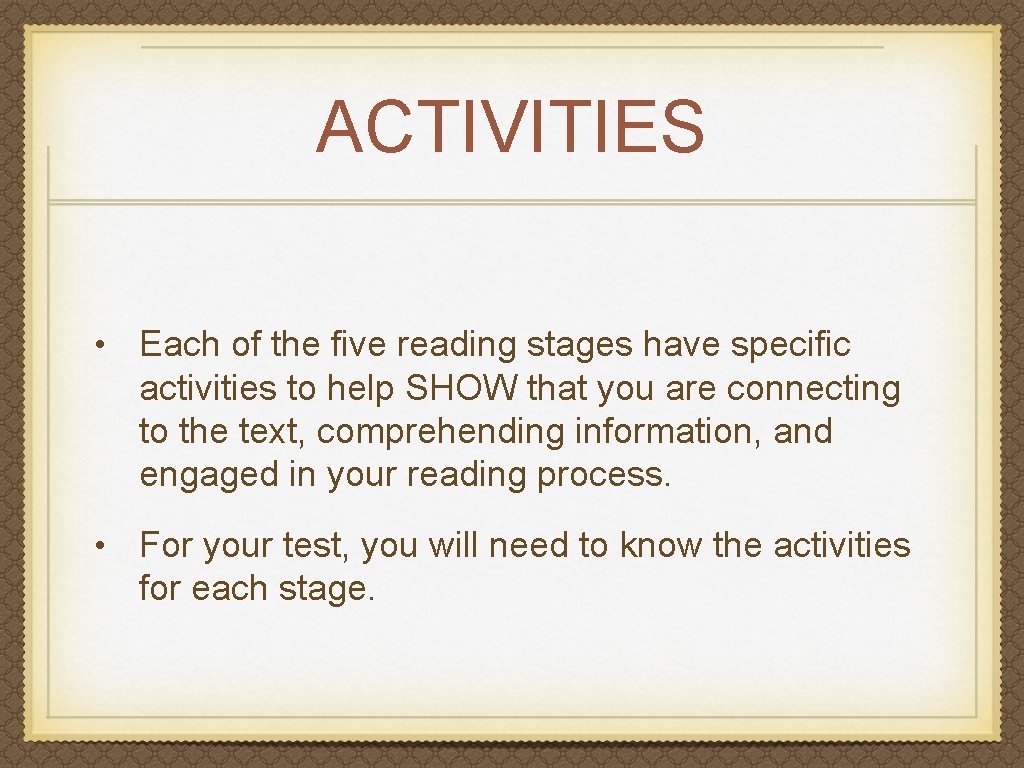 ACTIVITIES

• Each of the five reading stages have specific activities to help SHOW that you are connecting to the text, comprehending information, and engaged in your reading process.

• For your test, you will need to know the activities for each stage.